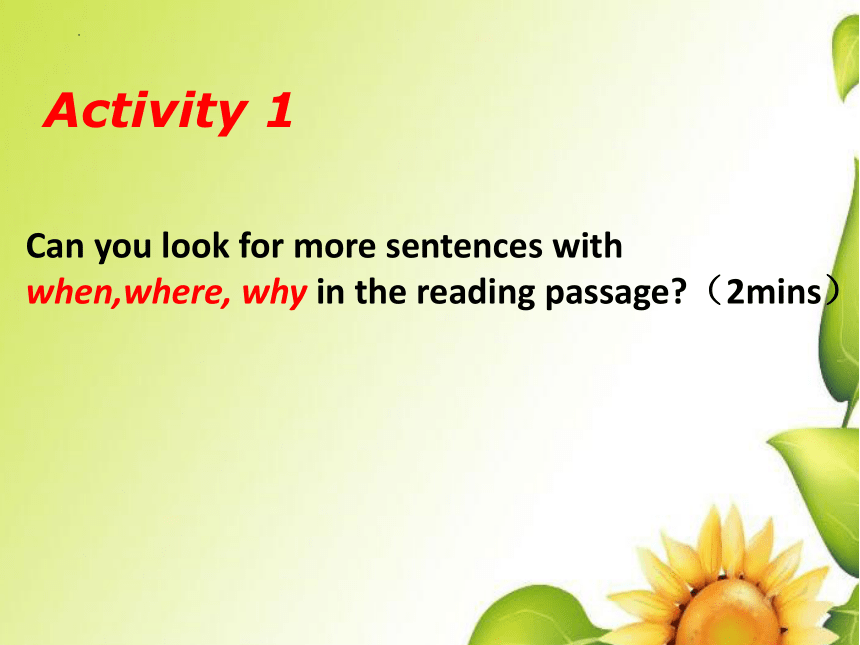 Activity 1

Can you look for more sentences with when,where, why in the reading passage?（2mins）